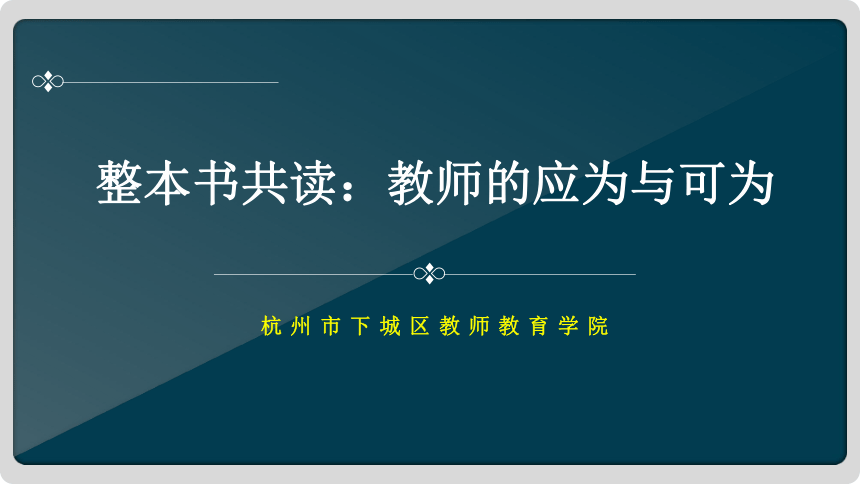 整本书共读：教师的应为与可为

杭州市下城区教师教育学院